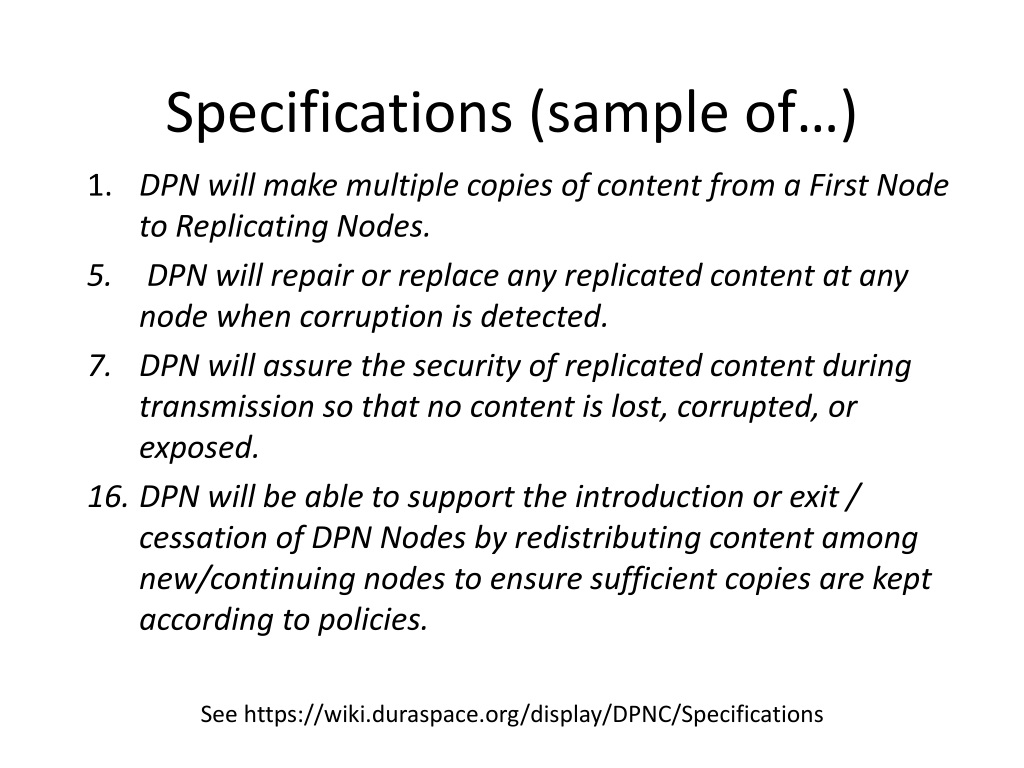 Specifications (sample of…)

1. DPN will make multiple copies of content from a First Node to Replicating Nodes.

5. DPN will repair or replace any replicated content at any node when corruption is detected.

7. DPN will assure the security of replicated content during transmission so that no content is lost, corrupted, or exposed.

16. DPN will be able to support the introduction or exit / cessation of DPN Nodes by redistributing content among new/continuing nodes to ensure sufficient copies are kept according to policies.

See https://wiki.duraspace.org/display/DPNC/Specifications